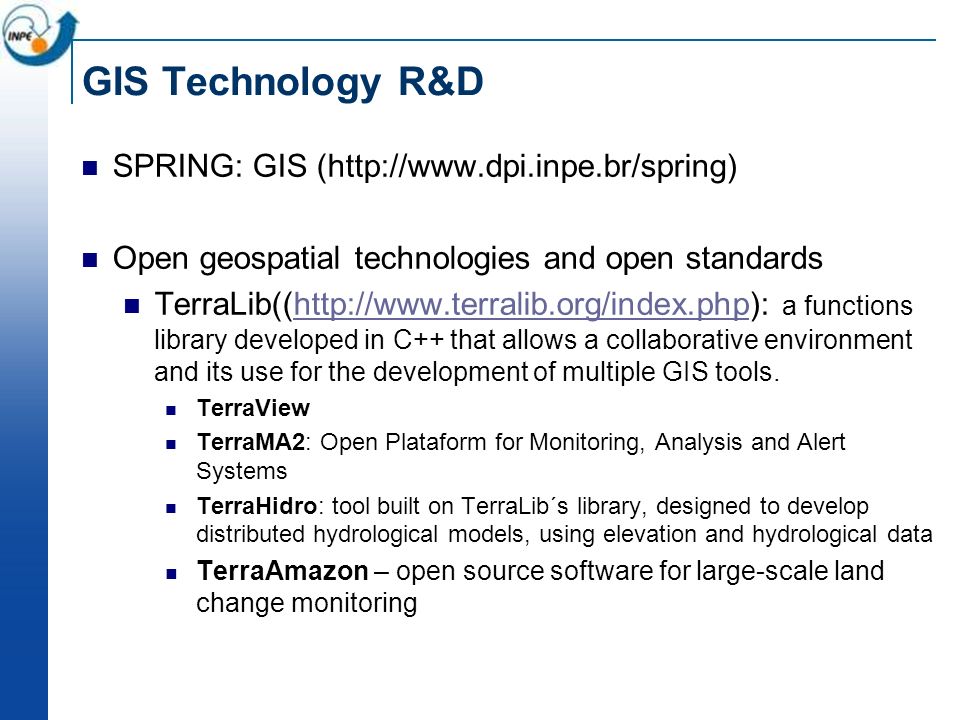 INPE

GIS Technology R&D

SPRING: GIS (http://www.dpi.inpe.br/spring)

Open geospatial technologies and open standards

TerraLib((http://www.terralib.org/index.php): a functions library developed in C++ that allows a collaborative environment and its use for the development of multiple GIS tools.

TerraView

TerraMA2: Open Plataform for Monitoring, Analysis and Alert Systems

TerraHidro: tool built on TerraLib´s library, designed to develop distributed hydrological models, using elevation and hydrological data

TerraAmazon – open source software for large-scale land change monitoring